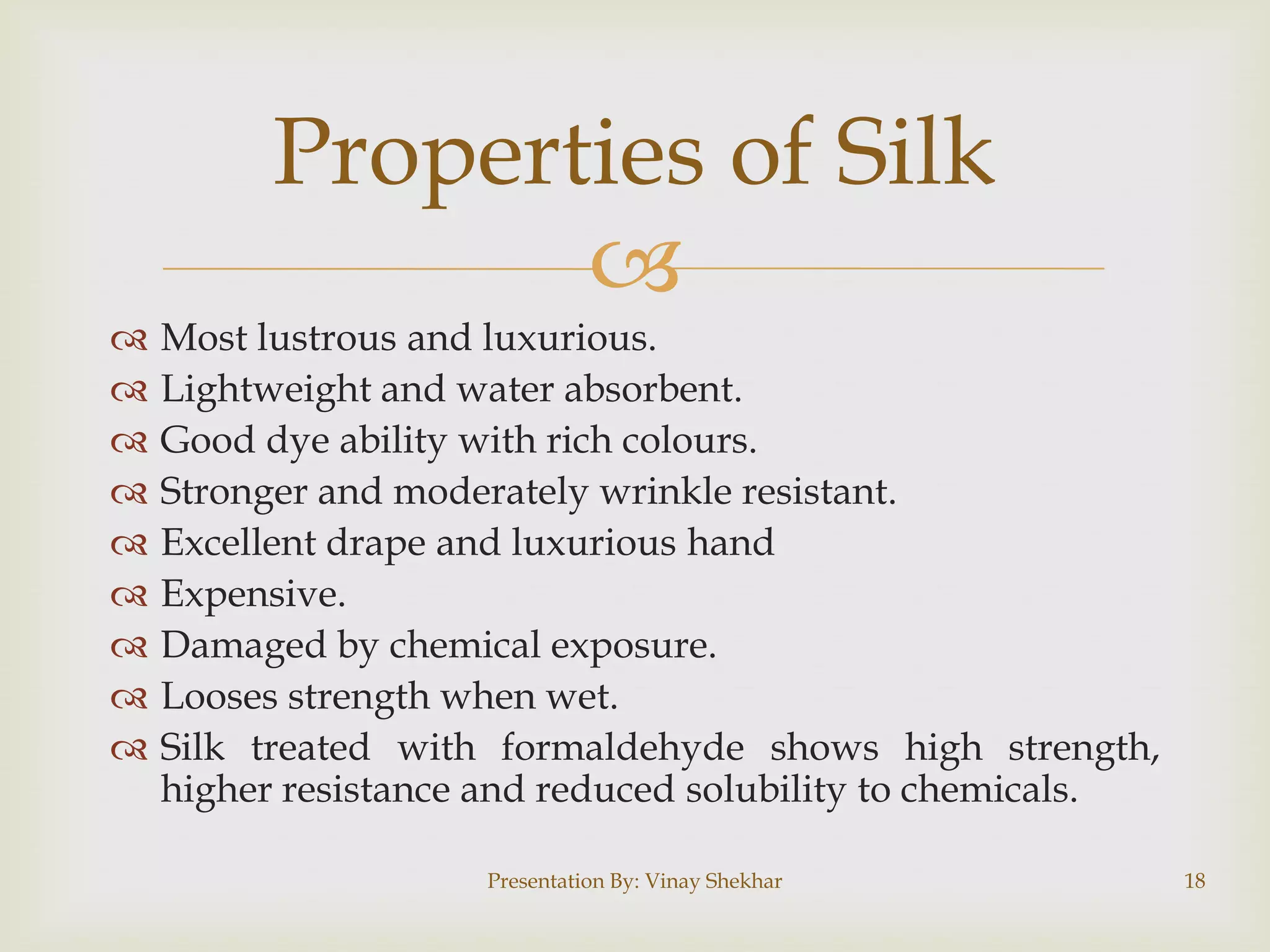 Properties of Silk

Most lustrous and luxurious.
Lightweight and water absorbent.
Good dye ability with rich colours.
Stronger and moderately wrinkle resistant.
Excellent drape and luxurious hand
Expensive.
Damaged by chemical exposure.
Looses strength when wet.
Silk treated with formaldehyde shows high strength, higher resistance and reduced solubility to chemicals.

Presentation By: Vinay Shekhar

18